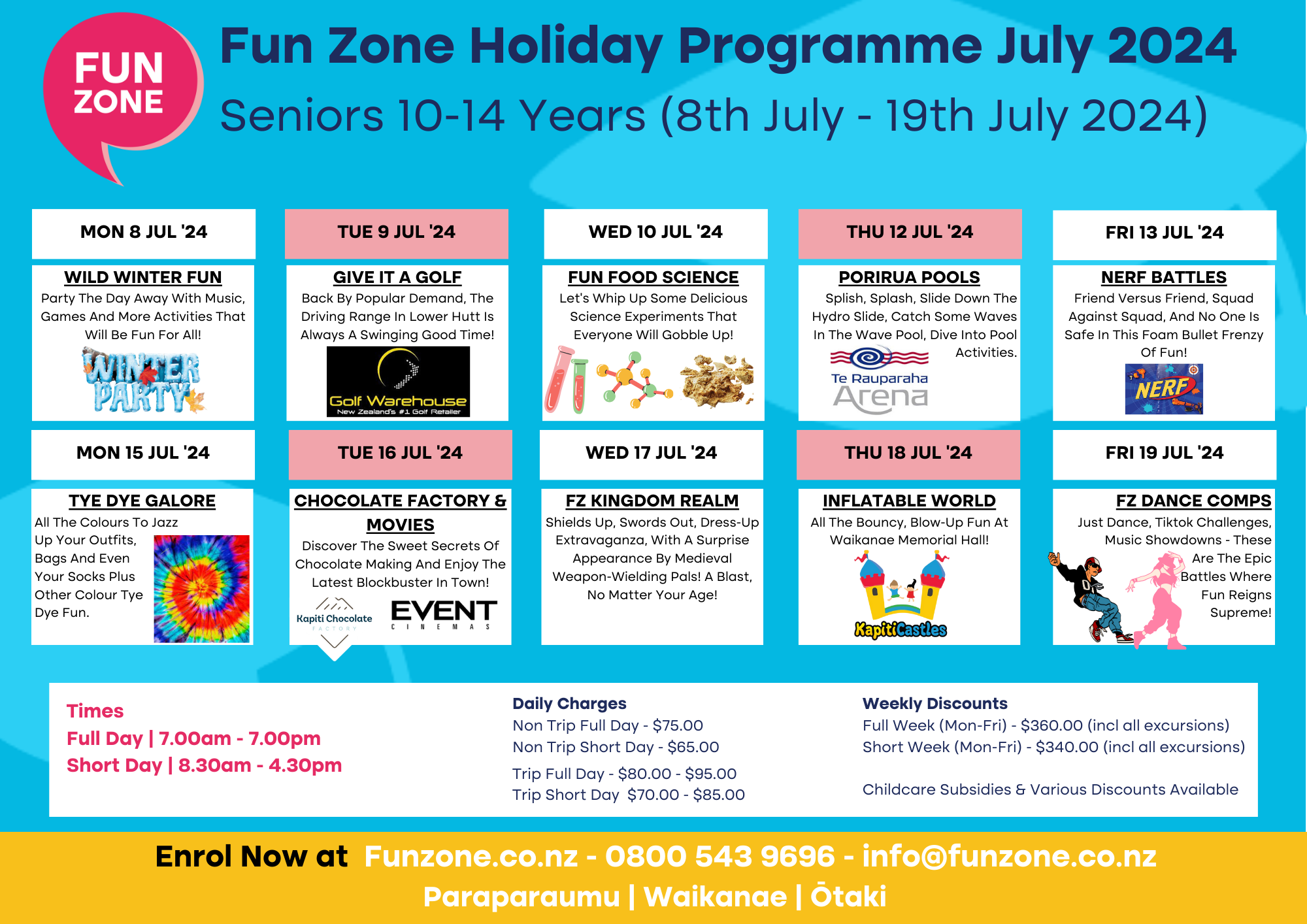 FUN ZONE

Fun Zone Holiday Programme July 2024
Seniors 10-14 Years (8th July - 19th July 2024)

MON 8 JUL '24

WILD WINTER FUN
Party The Day Away With Music, Games And More Activities That Will Be Fun For All!

WINTER PARTY

TUE 9 JUL '24

GIVE IT A GOLF
Back By Popular Demand, The Driving Range In Lower Hutt Is Always A Swinging Good Time!

Golf Warehouse
New Zealand's #1 Golf Retailer

WED 10 JUL '24

FUN FOOD SCIENCE
Let's Whip Up Some Delicious Science Experiments That Everyone Will Gobble Up!

THU 12 JUL '24

PORIRUA POOLS
Splish, Splash, Slide Down The Hydro Slide, Catch Some Waves In The Wave Pool, Dive Into Pool Activities.

Te Rauparaha Arena

FRI 13 JUL '24

NERF BATTLES
Friend Versus Friend, Squad Against Squad, And No One Is Safe In This Foam Bullet Frenzy Of Fun!

NERF

MON 15 JUL '24

TYE DYE GALORE
All The Colours To Jazz Up Your Outfits, Bags And Even Your Socks Plus Other Colour Tye Dye Fun.

TUE 16 JUL '24

CHOCOLATE FACTORY & MOVIES
Discover The Sweet Secrets Of Chocolate Making And Enjoy The Latest Blockbuster In Town!

Kapiti Chocolate FACTORY
EVENT CINEMAS

WED 17 JUL '24

FZ KINGDOM REALM
Shields Up, Swords Out, Dress-Up Extravaganza, With A Surprise Appearance By Medieval Weapon-Wielding Pals! A Blast, No Matter Your Age!

THU 18 JUL '24

INFLATABLE WORLD
All The Bouncy, Blow-Up Fun At Waikanae Memorial Hall!

KapitiCastles

FRI 19 JUL '24

FZ DANCE COMPS
Just Dance, Tiktok Challenges, Music Showdowns - These Are The Epic Battles Where Fun Reigns Supreme!

Times
Full Day | 7.00am - 7.00pm
Short Day | 8.30am - 4.30pm

Daily Charges
Non Trip Full Day - $75.00
Non Trip Short Day - $65.00
Trip Full Day - $80.00 - $95.00
Trip Short Day $70.00 - $85.00

Weekly Discounts
Full Week (Mon-Fri) - $360.00 (incl all excursions)
Short Week (Mon-Fri) - $340.00 (incl all excursions)

Childcare Subsidies & Various Discounts Available

Enrol Now at Funzone.co.nz - 0800 543 9696 - info@funzone.co.nz
Paraparaumu | Waikanae | Ōtaki